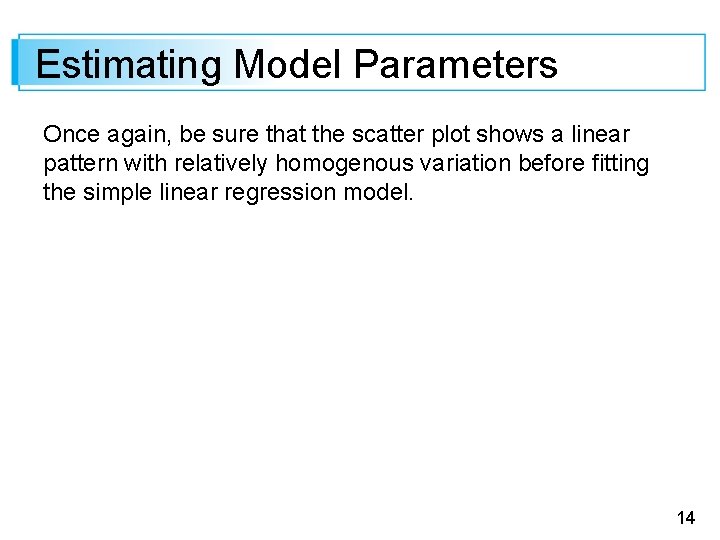 Estimating Model Parameters

Once again, be sure that the scatter plot shows a linear pattern with relatively homogenous variation before fitting the simple linear regression model.

14